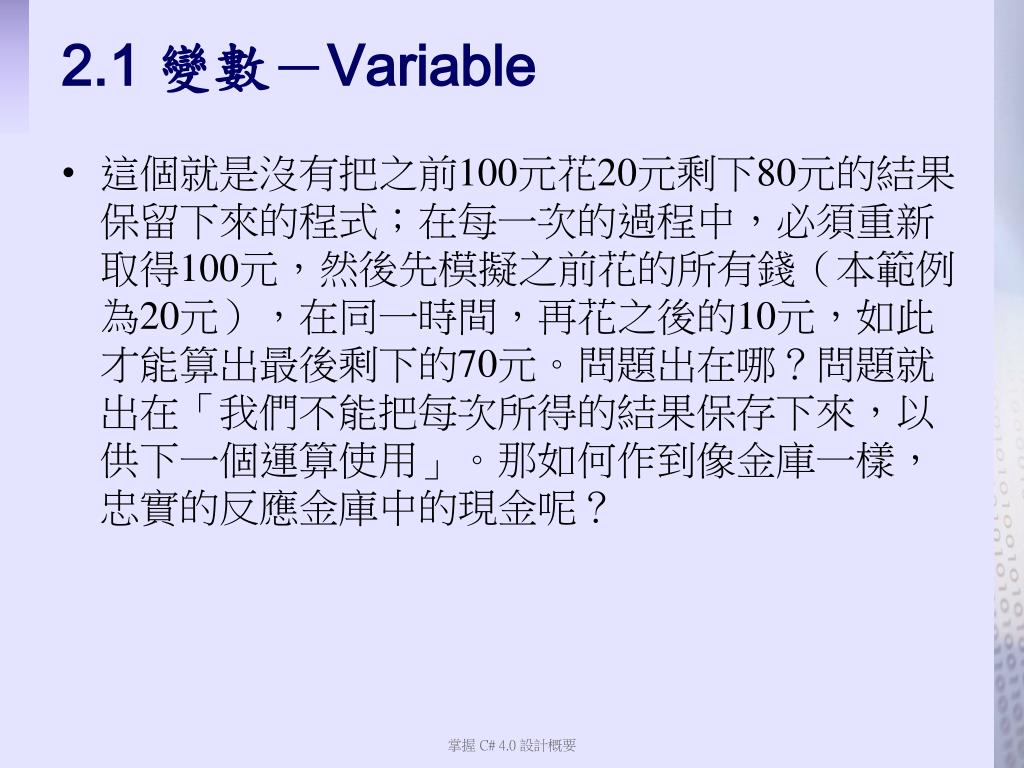 2.1 變數－Variable

• 這個就是沒有把之前100元花20元剩下80元的結果保留下來的程式；在每一次的過程中，必須重新取得100元，然後先模擬之前花的所有錢（本範例為20元），在同一時間，再花之後的10元，如此才能算出最後剩下的70元。問題出在哪？問題就出在「我們不能把每次所得的結果保存下來，以供下一個運算使用」。那如何作到像金庫一樣，忠實的反應金庫中的現金呢？

掌握 C# 4.0 設計概要